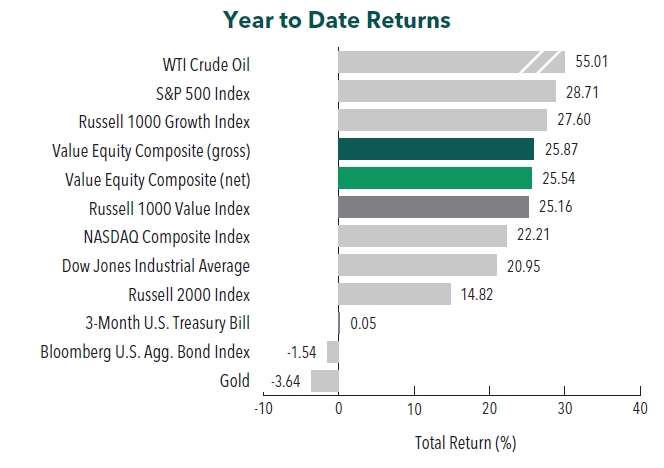 Year to Date Returns

WTI Crude Oil 55.01
S&P 500 Index 28.71
Russell 1000 Growth Index 27.60
Value Equity Composite (gross) 25.87
Value Equity Composite (net) 25.54
Russell 1000 Value Index 25.16
NASDAQ Composite Index 22.21
Dow Jones Industrial Average 20.95
Russell 2000 Index 14.82
3-Month U.S. Treasury Bill 0.05
Bloomberg U.S. Agg. Bond Index -1.54
Gold -3.64

-10 0 10 20 30 40

Total Return (%)